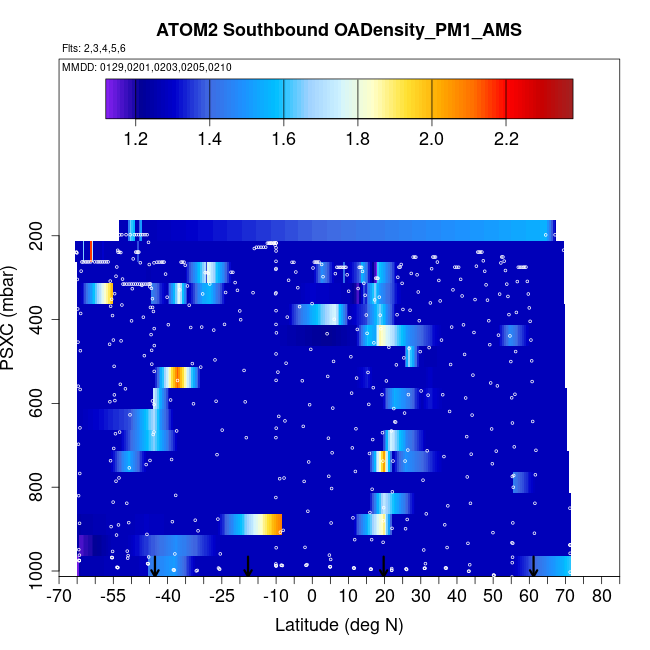 ATOM2 Southbound OADensity_PM1_AMS

Flts: 2,3,4,5,6

MMDD: 0129,0201,0203,0205,0210

1.2 1.4 1.6 1.8 2.0 2.2

PSXC (mbar)

200
400
600
800
1000

-70 -55 -40 -25 -10 0 10 20 30 40 50 60 70 80

Latitude (deg N)